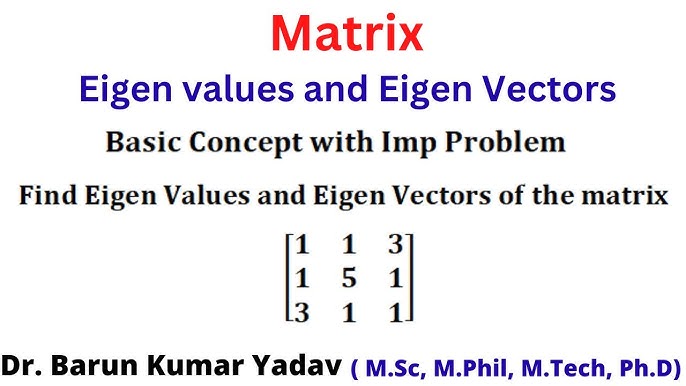 Matrix

Eigen values and Eigen Vectors

Basic Concept with Imp Problem

Find Eigen Values and Eigen Vectors of the matrix

$\begin{bmatrix} 1 & 1 & 3 \\ 1 & 5 & 1 \\ 3 & 1 & 1 \end{bmatrix}$

Dr. Barun Kumar Yadav ( M.Sc, M.Phil, M.Tech, Ph.D)